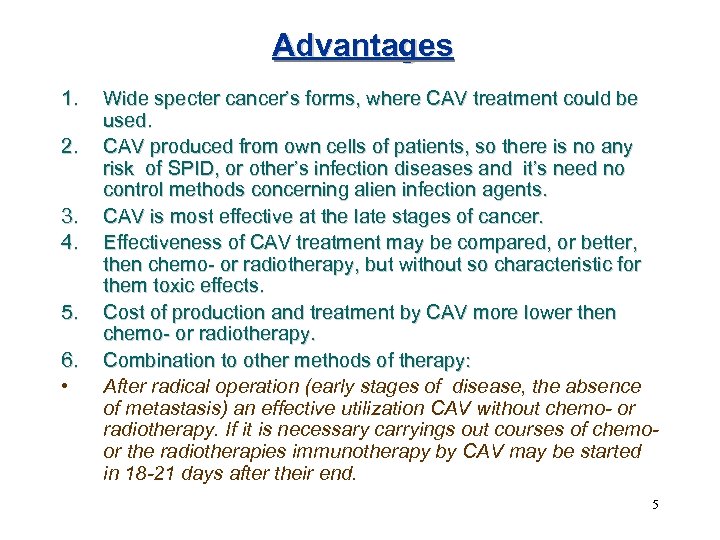 Advantages

1. Wide specter cancer's forms, where CAV treatment could be used.

2. CAV produced from own cells of patients, so there is no any risk of SPID, or other's infection diseases and it's need no control methods concerning alien infection agents.

3. CAV is most effective at the late stages of cancer.

4. Effectiveness of CAV treatment may be compared, or better, then chemo- or radiotherapy, but without so characteristic for them toxic effects.

5. Cost of production and treatment by CAV more lower then chemo- or radiotherapy.

6. Combination to other methods of therapy:

• After radical operation (early stages of disease, the absence of metastasis) an effective utilization CAV without chemo- or radiotherapy. If it is necessary carryings out courses of chemo- or the radiotherapies immunotherapy by CAV may be started in 18-21 days after their end.

5